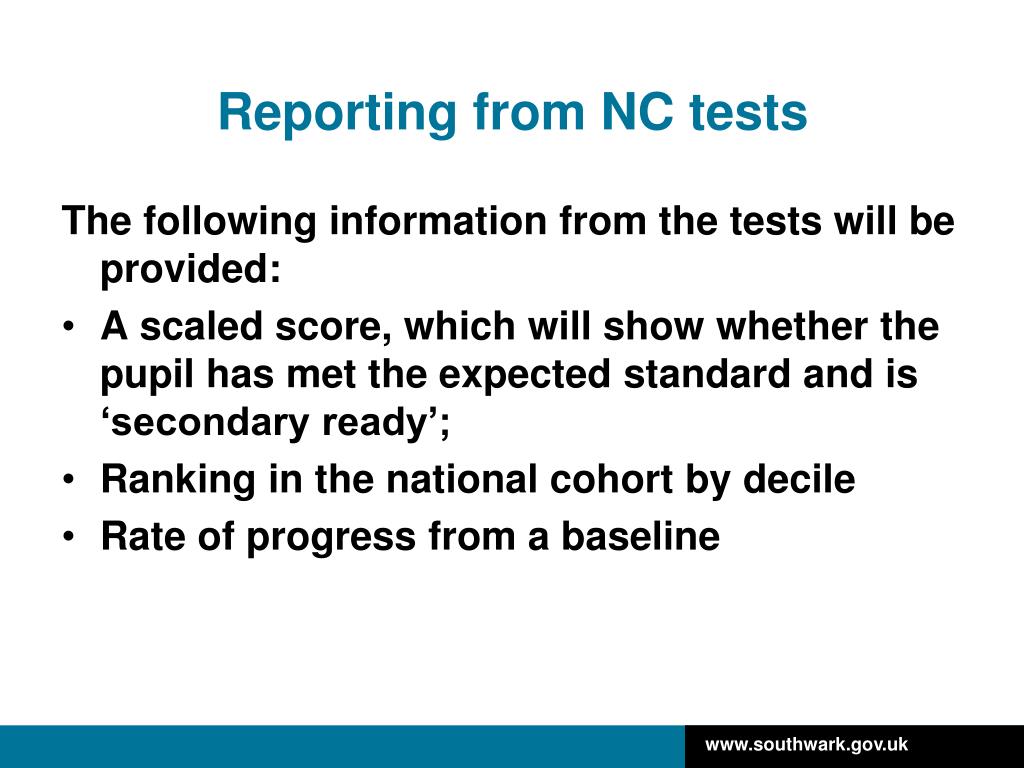 Reporting from NC tests

The following information from the tests will be provided:

• A scaled score, which will show whether the pupil has met the expected standard and is ‘secondary ready’;
• Ranking in the national cohort by decile
• Rate of progress from a baseline

www.southwark.gov.uk